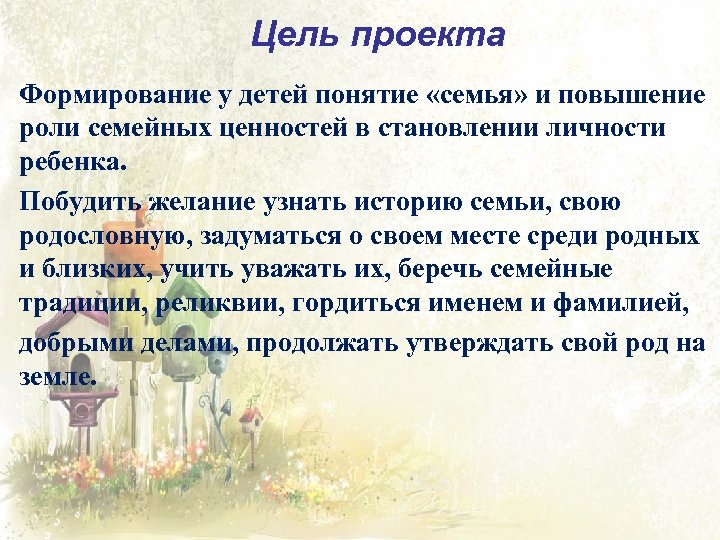 Цель проекта

Формирование у детей понятие «семья» и повышение роли семейных ценностей в становлении личности ребенка.

Побудить желание узнать историю семьи, свою родословную, задуматься о своем месте среди родных и близких, учить уважать их, беречь семейные традиции, реликвии, гордиться именем и фамилией, добрыми делами, продолжать утверждать свой род на земле.